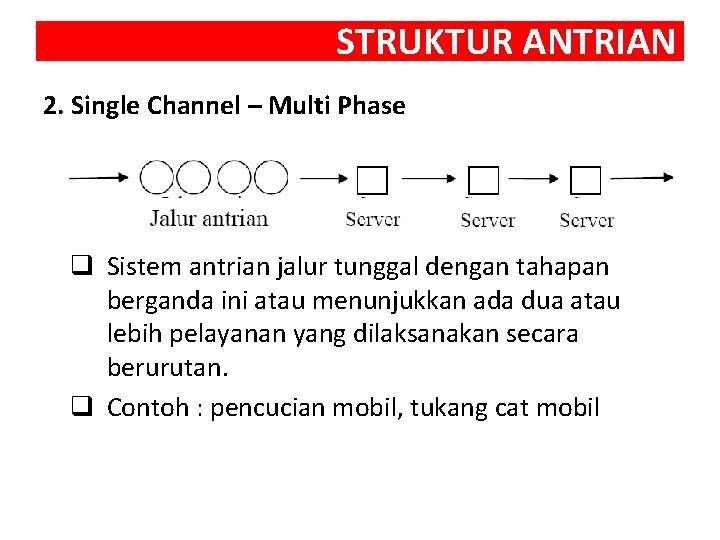 STRUKTUR ANTRIAN

2. Single Channel – Multi Phase

Jalur antrian

Server

Server

Server

❑ Sistem antrian jalur tunggal dengan tahapan berganda ini atau menunjukkan ada dua atau lebih pelayanan yang dilaksanakan secara berurutan.

❑ Contoh : pencucian mobil, tukang cat mobil